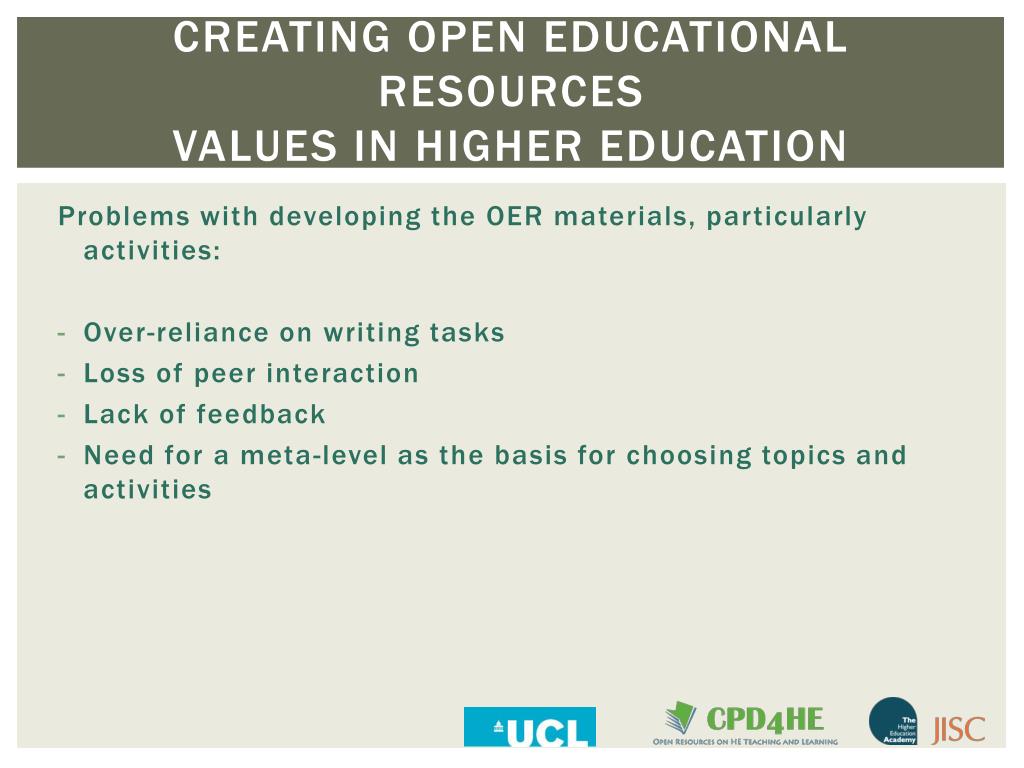 CREATING OPEN EDUCATIONAL RESOURCES
VALUES IN HIGHER EDUCATION

Problems with developing the OER materials, particularly activities:

- Over-reliance on writing tasks
- Loss of peer interaction
- Lack of feedback
- Need for a meta-level as the basis for choosing topics and activities

UCL

CPD4HE
OPEN RESOURCES ON HE TEACHING AND LEARNING

The Higher Education Academy

JISC